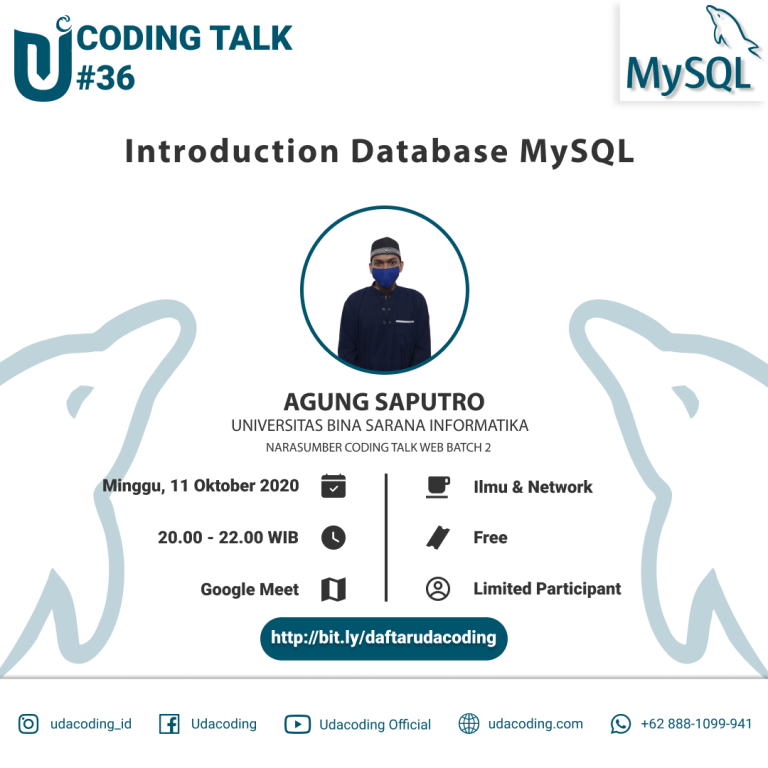 CODING TALK
#36

MySQL

Introduction Database MySQL

AGUNG SAPUTRO
UNIVERSITAS BINA SARANA INFORMATIKA
NARASUMBER CODING TALK WEB BATCH 2

Minggu, 11 Oktober 2020

20.00 - 22.00 WIB

Google Meet

Ilmu & Network

Free

Limited Participant

http://bit.ly/daftarudacoding

udacoding_id

Udacoding

Udacoding Official

udacoding.com

+62 888-1099-941